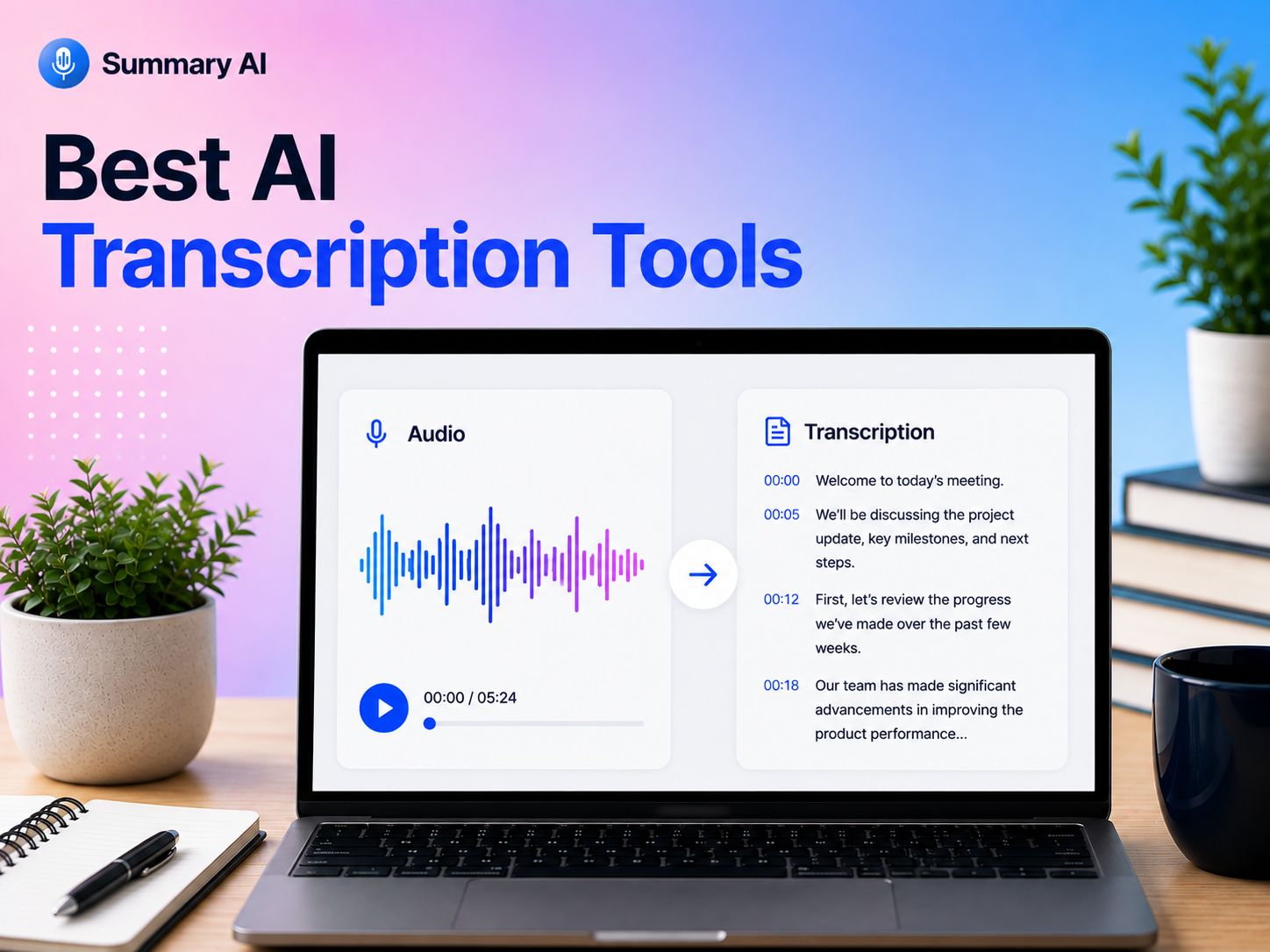 Summary AI

Best AI
Transcription Tools

Audio

00:00 / 05:24

Transcription

00:00 Welcome to today's meeting.

00:05 We'll be discussing the project update, key milestones, and next steps.

00:12 First, let's review the progress we've made over the past few weeks.

00:18 Our team has made significant advancements in improving the product performance...